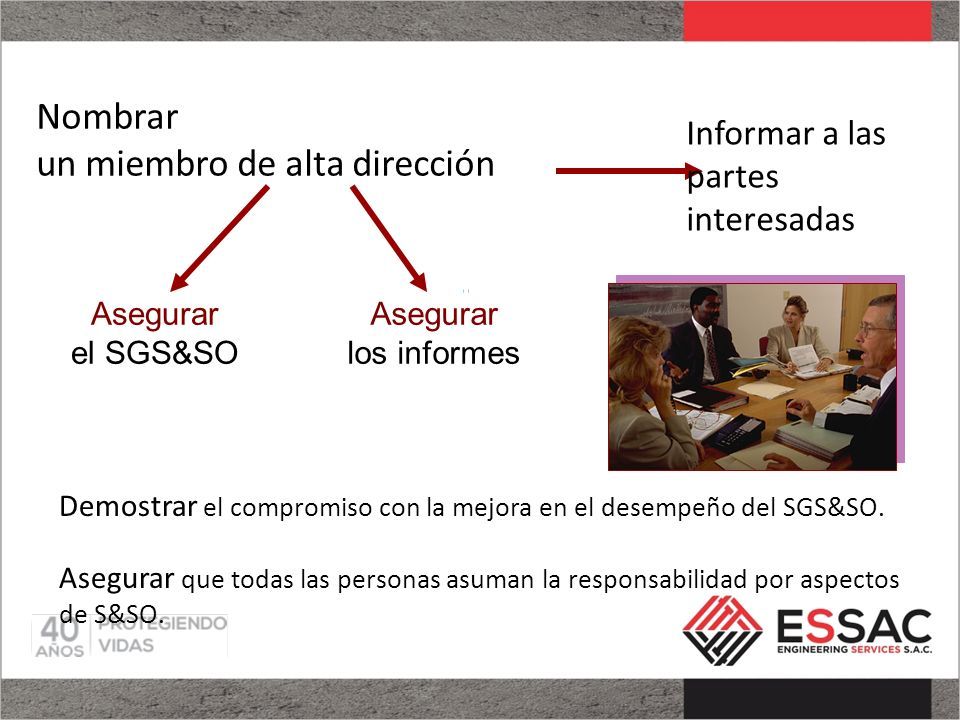 Nombrar
un miembro de alta dirección

Informar a las partes interesadas

Asegurar
el SGS&SO

Asegurar
los informes

Demostrar el compromiso con la mejora en el desempeño del SGS&SO.

Asegurar que todas las personas asuman la responsabilidad por aspectos de S&SO.

40 AÑOS PROTEGIENDO VIDAS

ESSAC
ENGINEERING SERVICES S.A.C.